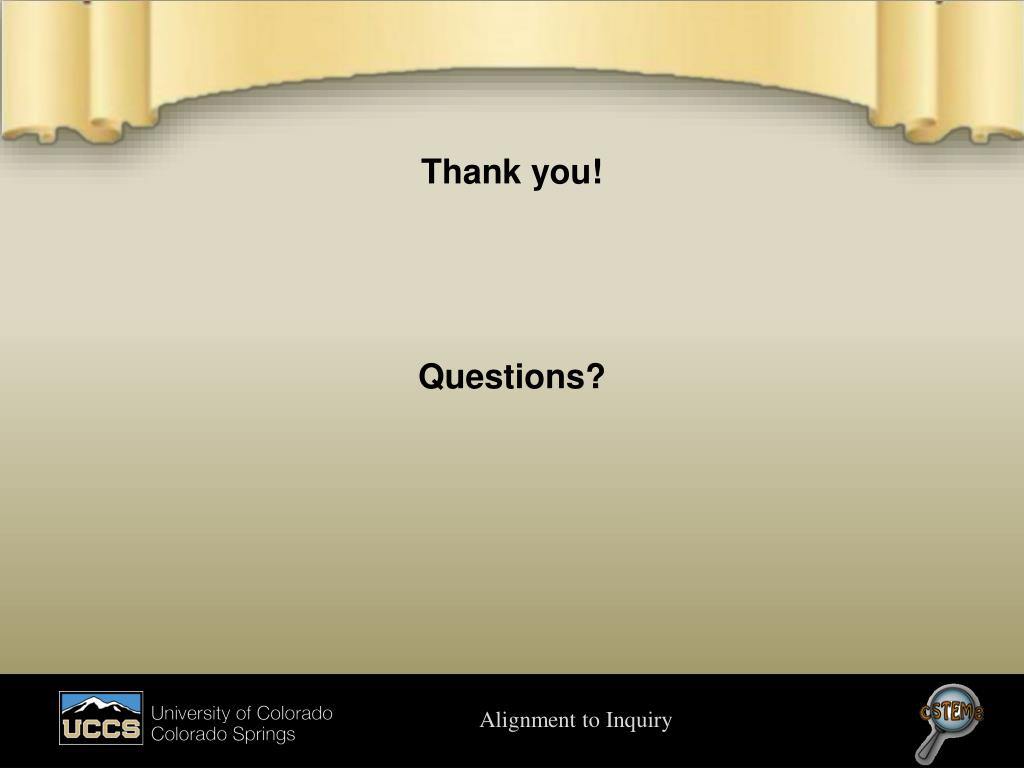 Thank you!

Questions?

UCCS University of Colorado Colorado Springs

Alignment to Inquiry

cSTEMe